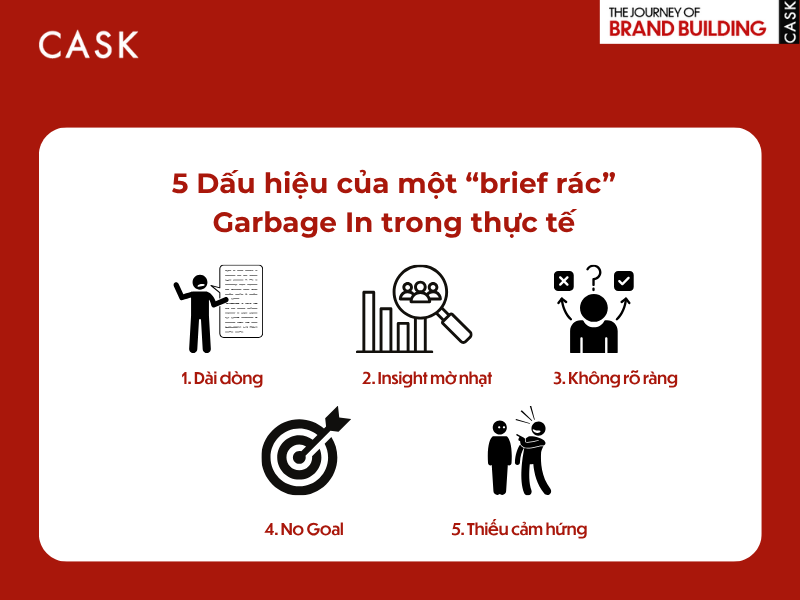 CASK

THE JOURNEY OF
BRAND BUILDING
CASK

5 Dấu hiệu của một “brief rác”
Garbage In trong thực tế

1. Dài dòng

2. Insight mờ nhạt

3. Không rõ ràng

4. No Goal

5. Thiếu cảm hứng